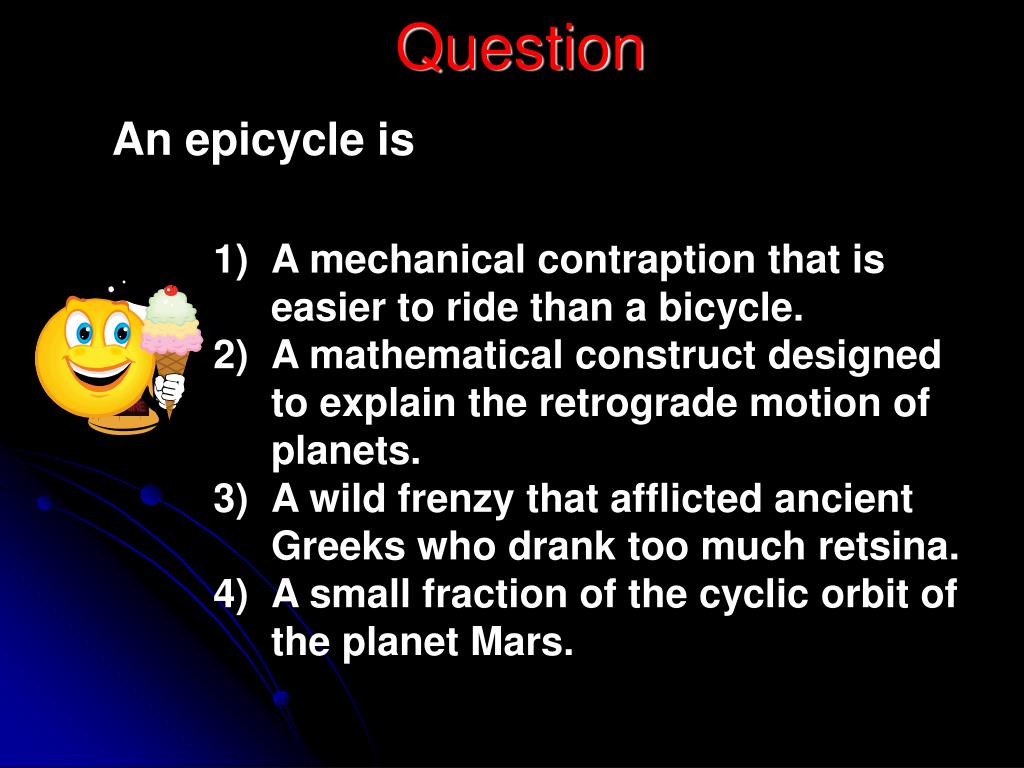 Question

An epicycle is

1) A mechanical contraption that is easier to ride than a bicycle.
2) A mathematical construct designed to explain the retrograde motion of planets.
3) A wild frenzy that afflicted ancient Greeks who drank too much retsina.
4) A small fraction of the cyclic orbit of the planet Mars.